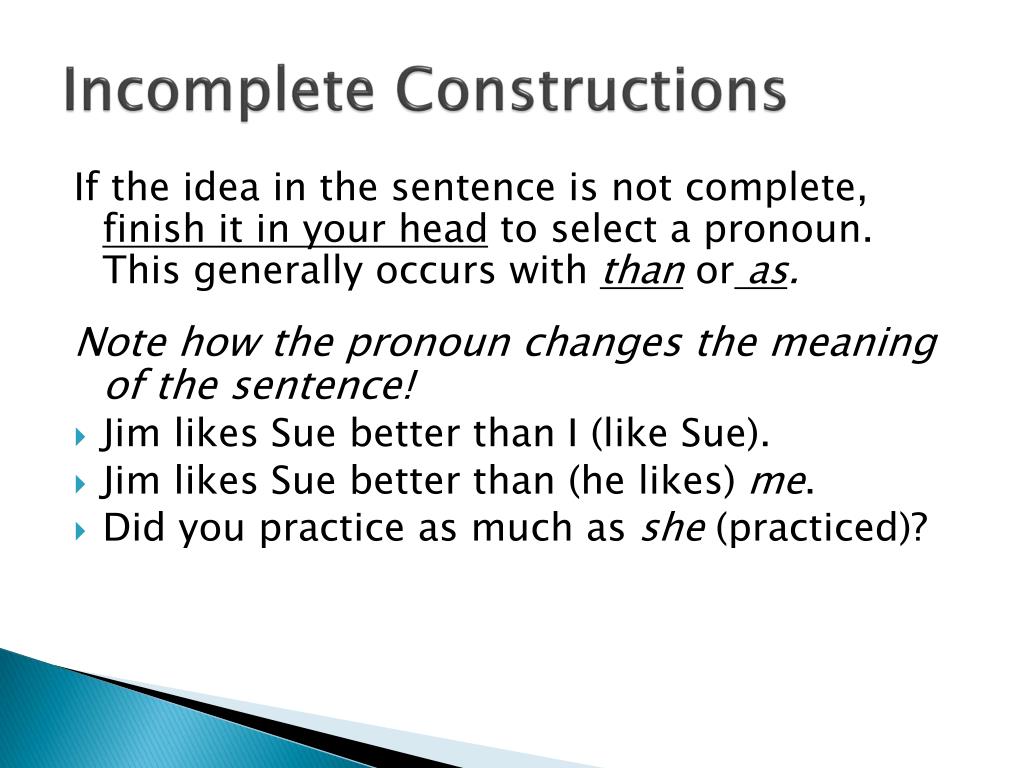 Incomplete Constructions

If the idea in the sentence is not complete, finish it in your head to select a pronoun. This generally occurs with than or as.

Note how the pronoun changes the meaning of the sentence!

Jim likes Sue better than I (like Sue).
Jim likes Sue better than (he likes) me.
Did you practice as much as she (practiced)?